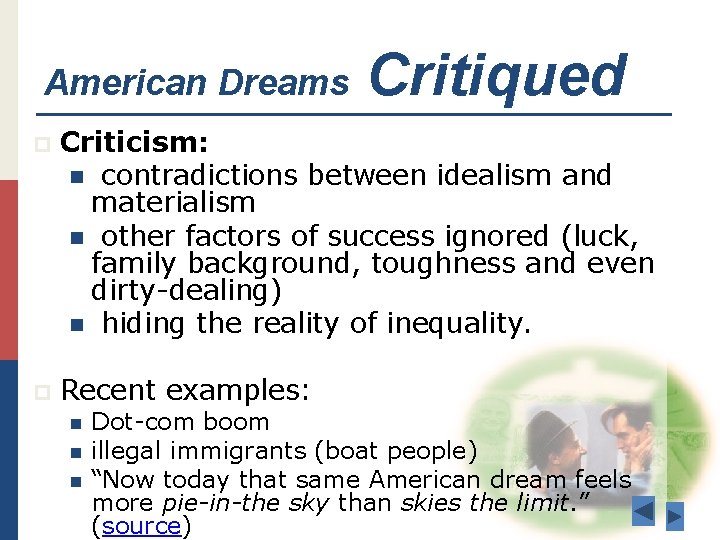 American Dreams Critiqued

Criticism:

contradictions between idealism and materialism

other factors of success ignored (luck, family background, toughness and even dirty-dealing)

hiding the reality of inequality.

Recent examples:

Dot-com boom

illegal immigrants (boat people)

“Now today that same American dream feels more pie-in-the sky than skies the limit.” (source)